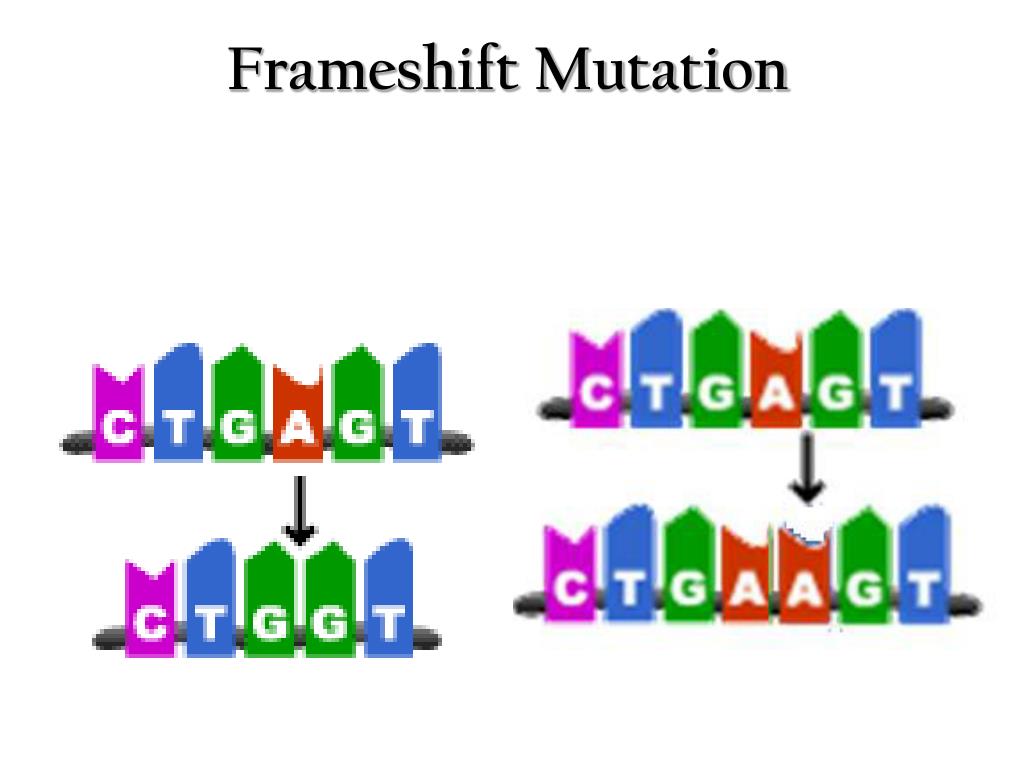 Frameshift Mutation

C T G A G T

C T G G T

C T G A G T

C T G A A G T